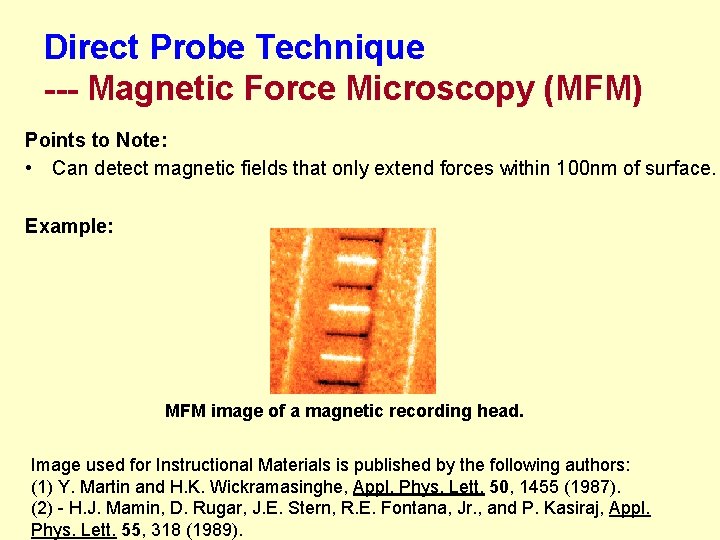 Direct Probe Technique
--- Magnetic Force Microscopy (MFM)

Points to Note:
• Can detect magnetic fields that only extend forces within 100nm of surface.

Example:

MFM image of a magnetic recording head.

Image used for Instructional Materials is published by the following authors:
(1) Y. Martin and H.K. Wickramasinghe, Appl. Phys. Lett. 50, 1455 (1987).
(2) - H.J. Mamin, D. Rugar, J.E. Stern, R.E. Fontana, Jr., and P. Kasiraj, Appl. Phys. Lett. 55, 318 (1989).